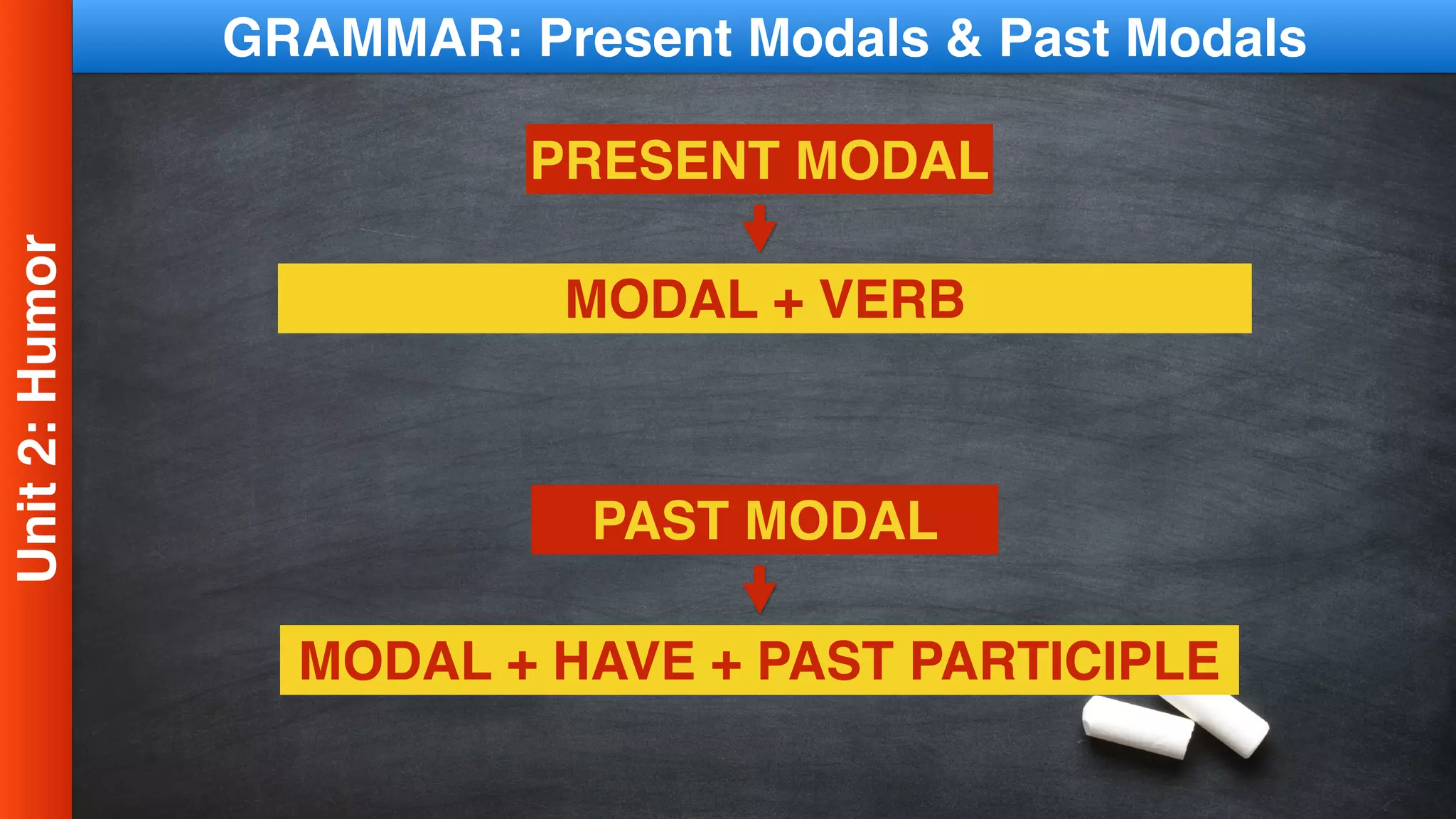 Unit 2: Humor

GRAMMAR: Present Modals & Past Modals

PRESENT MODAL

MODAL + VERB

PAST MODAL

MODAL + HAVE + PAST PARTICIPLE